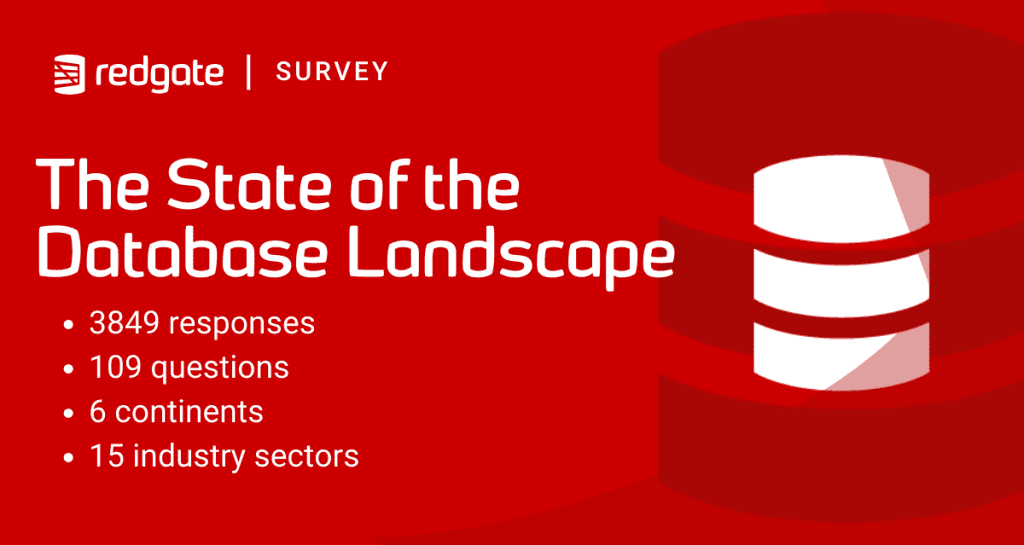 redgate | SURVEY

The State of the Database Landscape

• 3849 responses
• 109 questions
• 6 continents
• 15 industry sectors